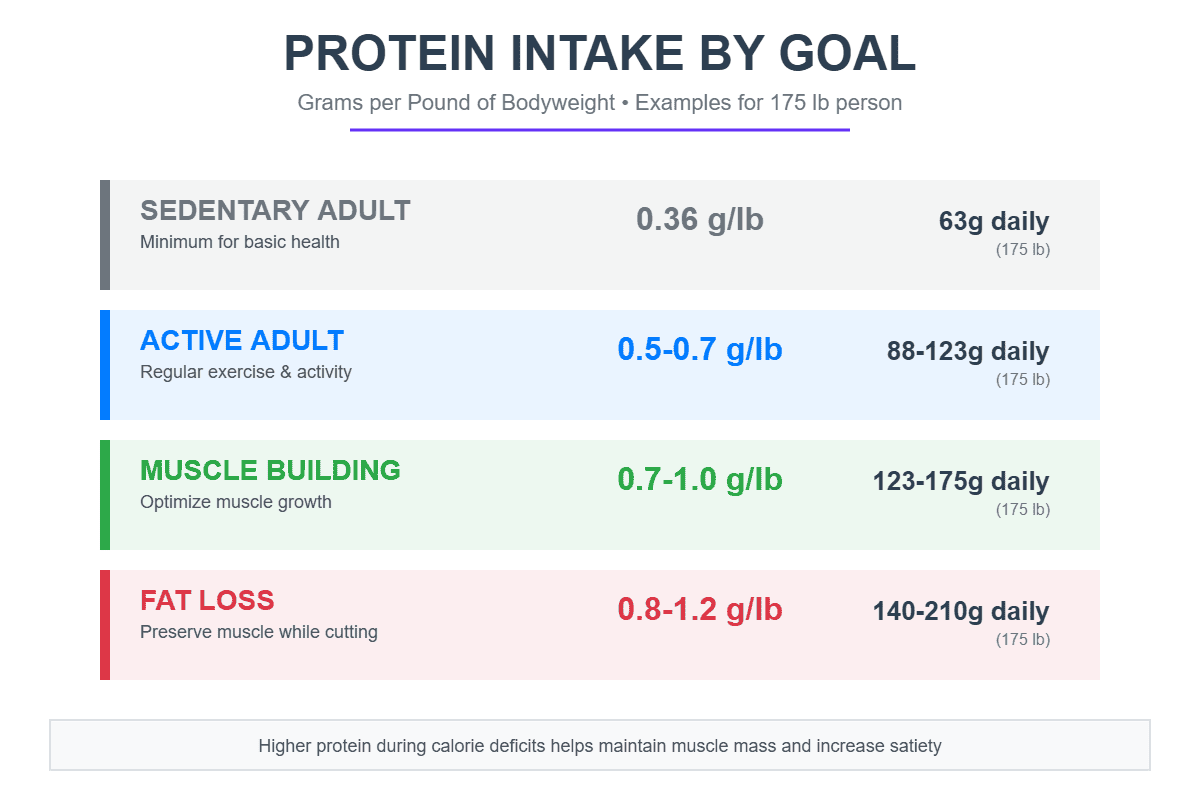 PROTEIN INTAKE BY GOAL

Grams per Pound of Bodyweight • Examples for 175 lb person

SEDENTARY ADULT
Minimum for basic health
0.36 g/lb
63g daily
(175 lb)

ACTIVE ADULT
Regular exercise & activity
0.5-0.7 g/lb
88-123g daily
(175 lb)

MUSCLE BUILDING
Optimize muscle growth
0.7-1.0 g/lb
123-175g daily
(175 lb)

FAT LOSS
Preserve muscle while cutting
0.8-1.2 g/lb
140-210g daily
(175 lb)

Higher protein during calorie deficits helps maintain muscle mass and increase satiety